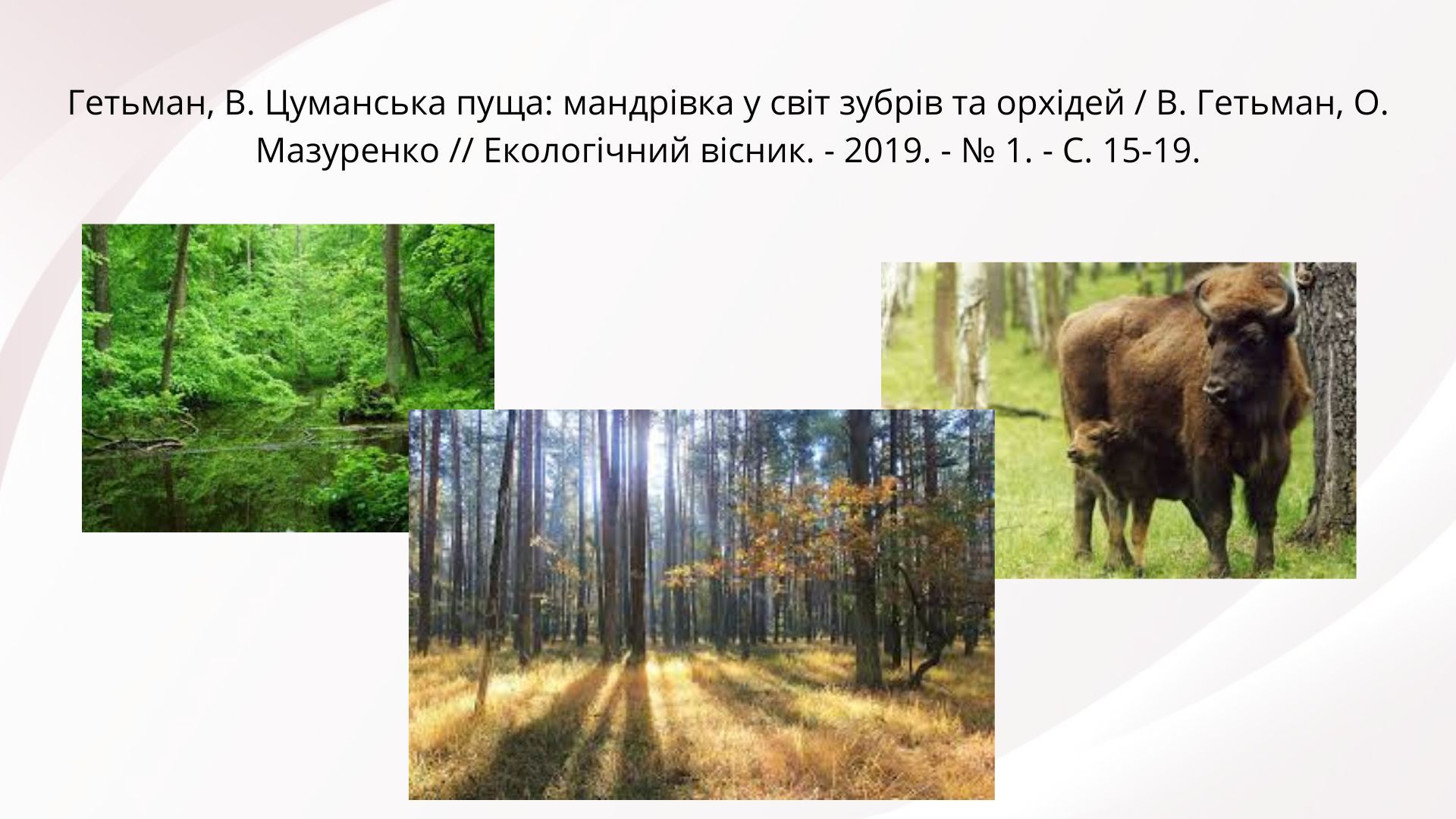 Гетьман, В. Цуманська пуща: мандрівка у світ зубрів та орхідей / В. Гетьман, О. Мазуренко // Екологічний вісник. - 2019. - № 1. - С. 15-19.